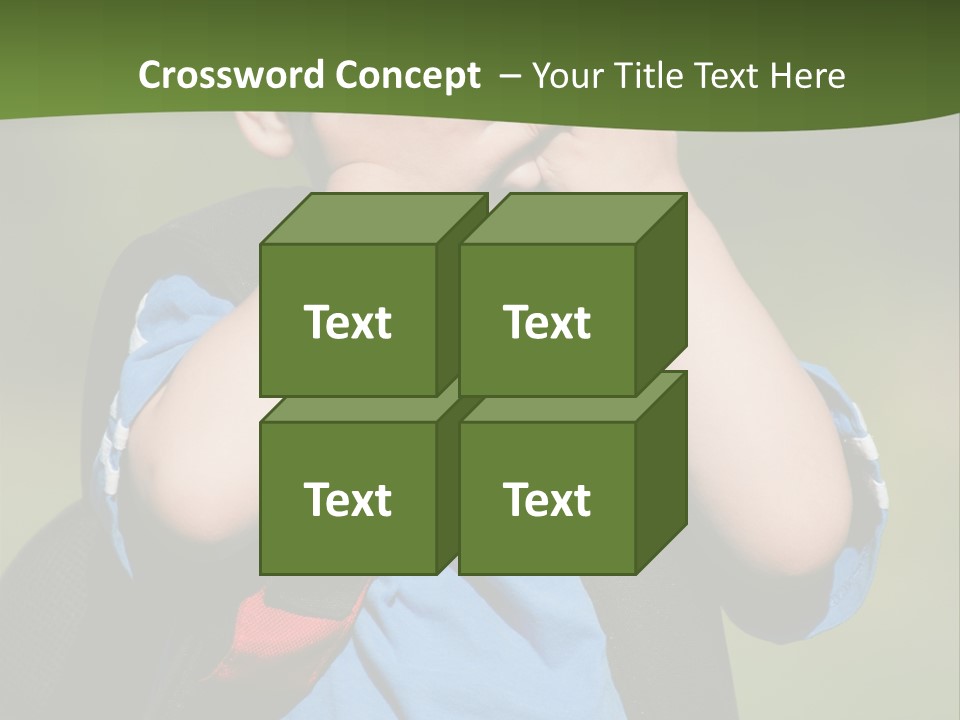 Crossword Concept – Your Title Text Here

Text

Text

Text

Text